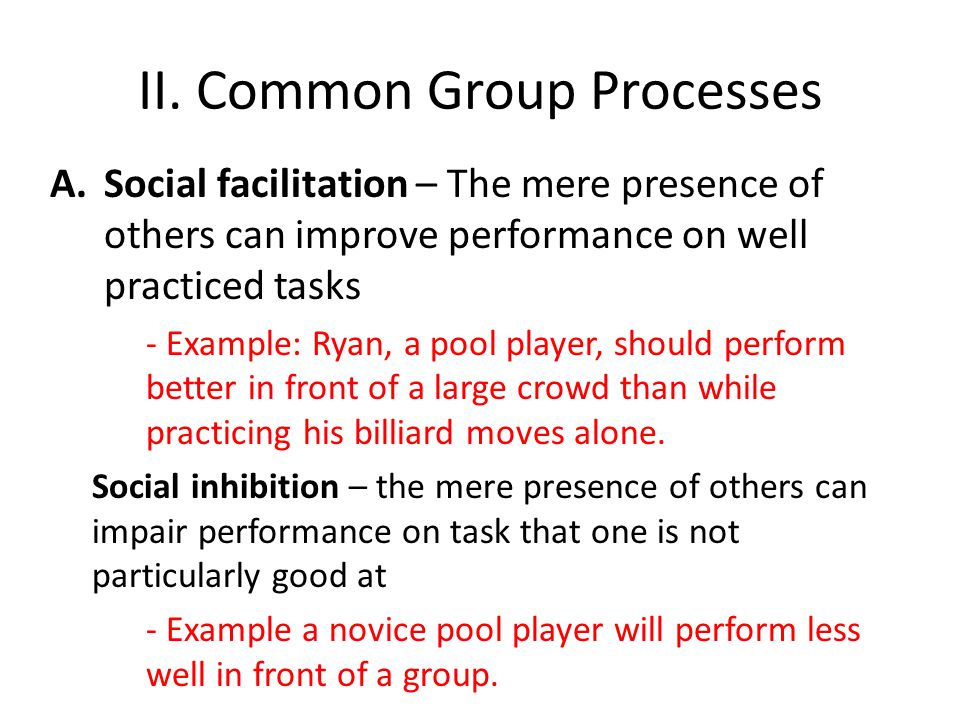 II. Common Group Processes

A. Social facilitation – The mere presence of others can improve performance on well practiced tasks

- Example: Ryan, a pool player, should perform better in front of a large crowd than while practicing his billiard moves alone.

Social inhibition – the mere presence of others can impair performance on task that one is not particularly good at

- Example a novice pool player will perform less well in front of a group.